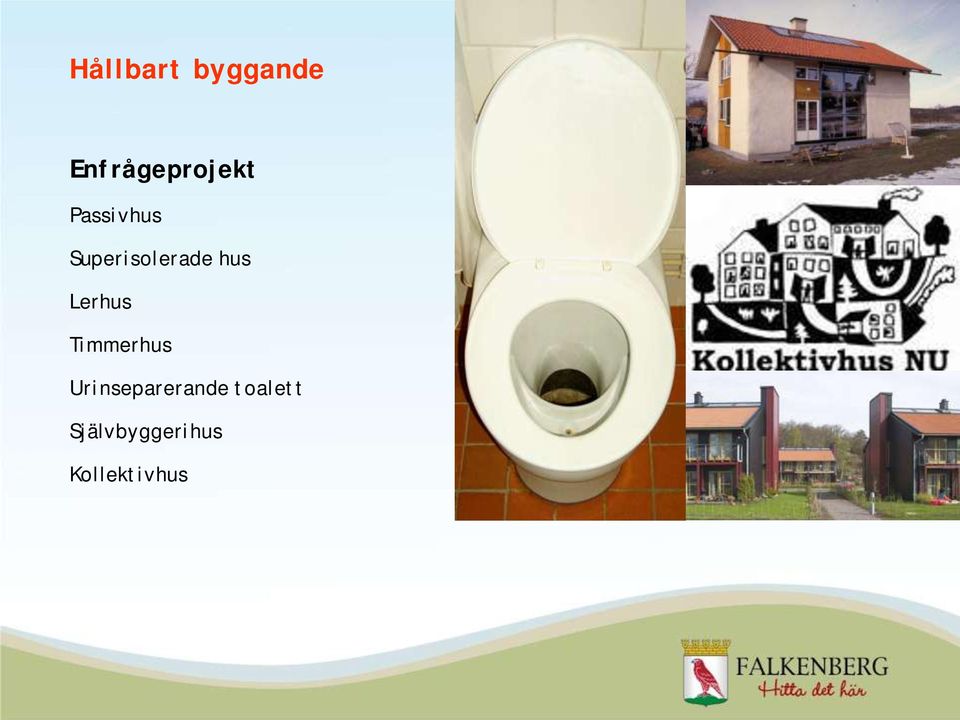 Hållbart byggande

Enfrågeprojekt

Passivhus

Superisolerade hus

Lerhus

Timmerhus

Urinseparerande toalett

Självbyggerihus

Kollektivhus

Kollektivhus NU

FALKENBERG
Hitta det här